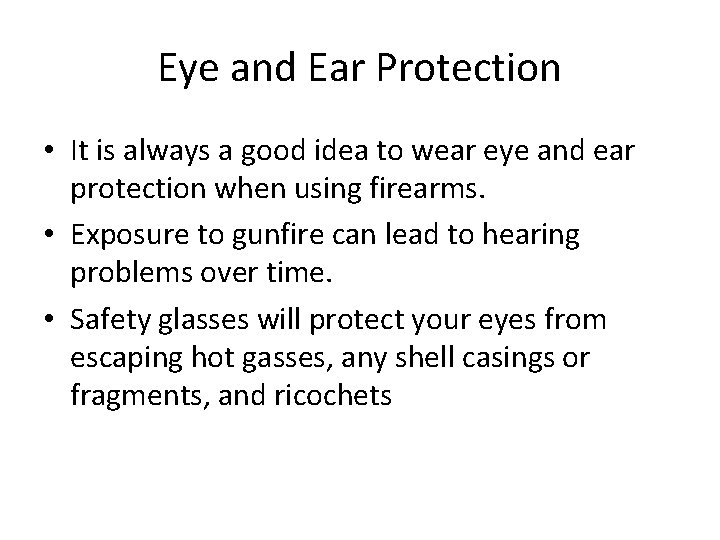 Eye and Ear Protection

• It is always a good idea to wear eye and ear protection when using firearms.
• Exposure to gunfire can lead to hearing problems over time.
• Safety glasses will protect your eyes from escaping hot gasses, any shell casings or fragments, and ricochets